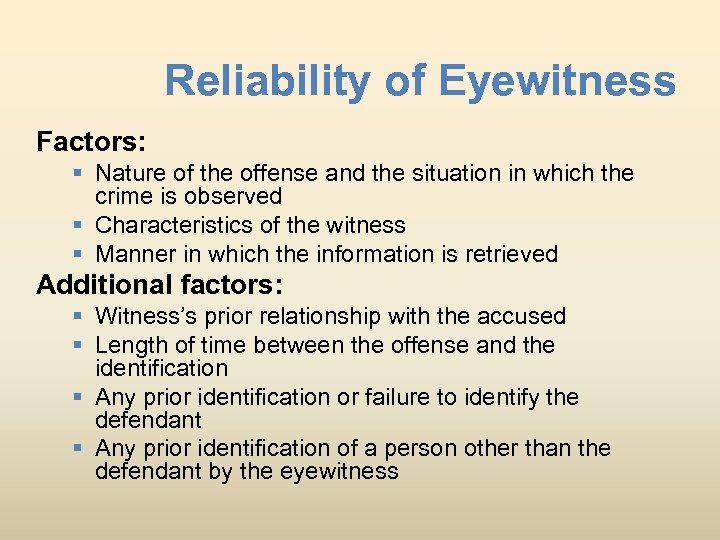 Reliability of Eyewitness

Factors:

- Nature of the offense and the situation in which the crime is observed
- Characteristics of the witness
- Manner in which the information is retrieved

Additional factors:

- Witness's prior relationship with the accused
- Length of time between the offense and the identification
- Any prior identification or failure to identify the defendant
- Any prior identification of a person other than the defendant by the eyewitness